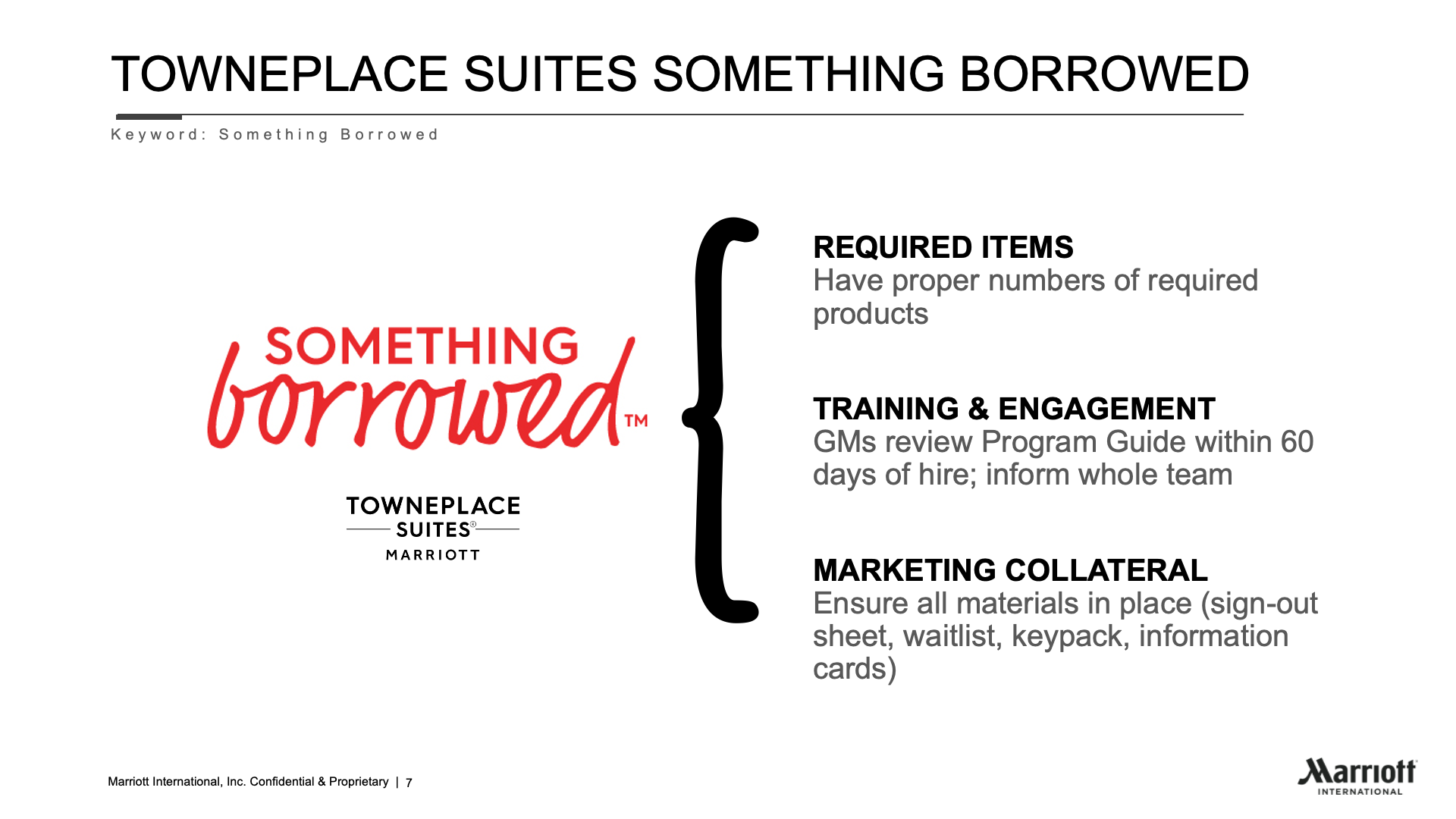 TOWNEPLACE SUITES SOMETHING BORROWED

Keyword: Something Borrowed

SOMETHING borrowed™

TOWNEPLACE SUITES® MARRIOTT

REQUIRED ITEMS
Have proper numbers of required products

TRAINING & ENGAGEMENT
GMs review Program Guide within 60 days of hire; inform whole team

MARKETING COLLATERAL
Ensure all materials in place (sign-out sheet, waitlist, keypack, information cards)

Marriott International, Inc. Confidential & Proprietary | 7

Marriott INTERNATIONAL